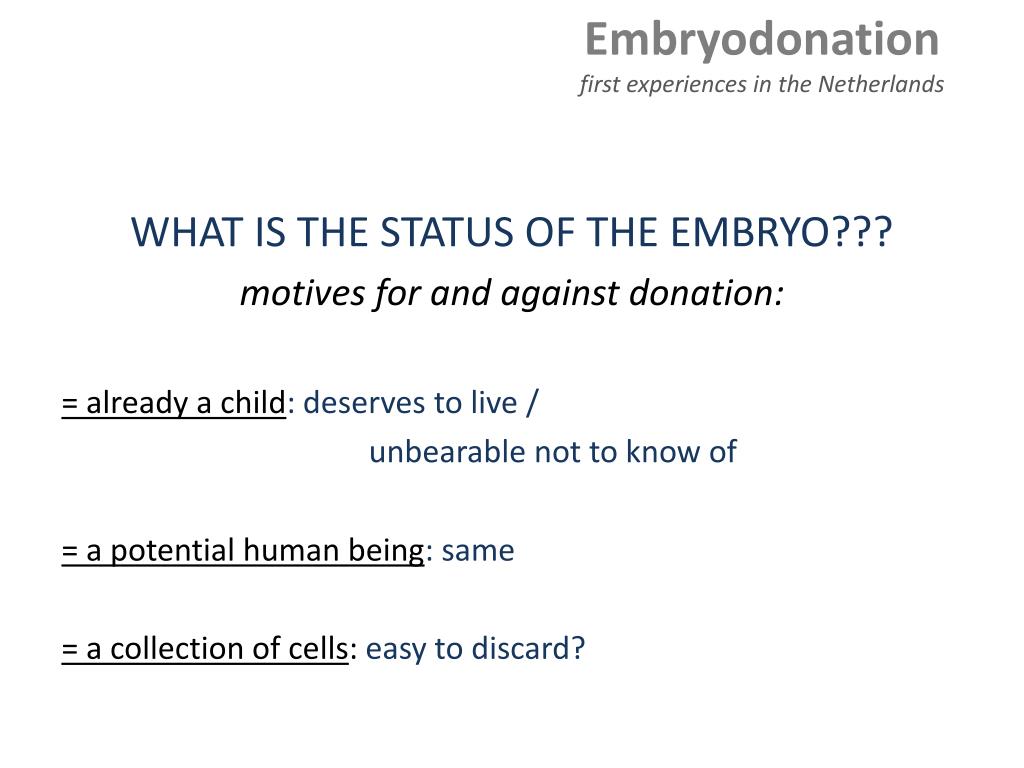 Embryodonation
first experiences in the Netherlands

WHAT IS THE STATUS OF THE EMBRYO???
motives for and against donation:

= already a child: deserves to live /
unbearable not to know of

= a potential human being: same

= a collection of cells: easy to discard?